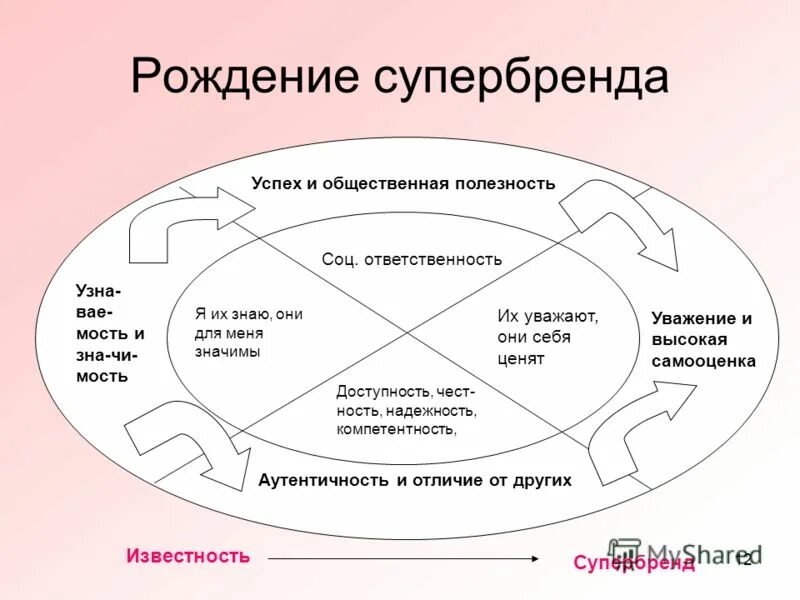 Рождение супербренда

Успех и общественная полезность

Соц. ответственность

Узнаваемость и зна-чи-мость

Я их знаю, они для меня значимы

Их уважают, они себя ценят

Уважение и высокая самооценка

Доступность, честность, надежность, компетентность,

Аутентичность и отличие от других

Известность

Супербренд

MyShared

12